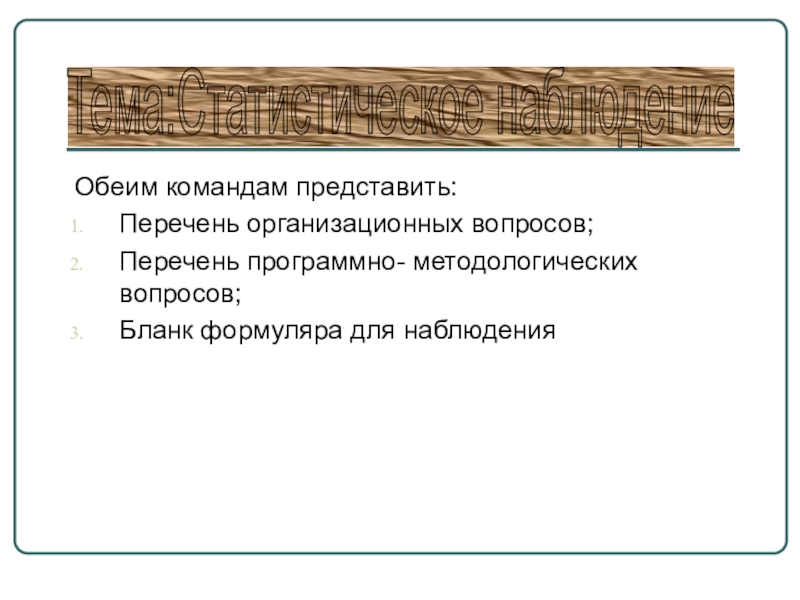 Тема:Статистическое наблюдение

Обеим командам представить:

1. Перечень организационных вопросов;
2. Перечень программно- методологических вопросов;
3. Бланк формуляра для наблюдения